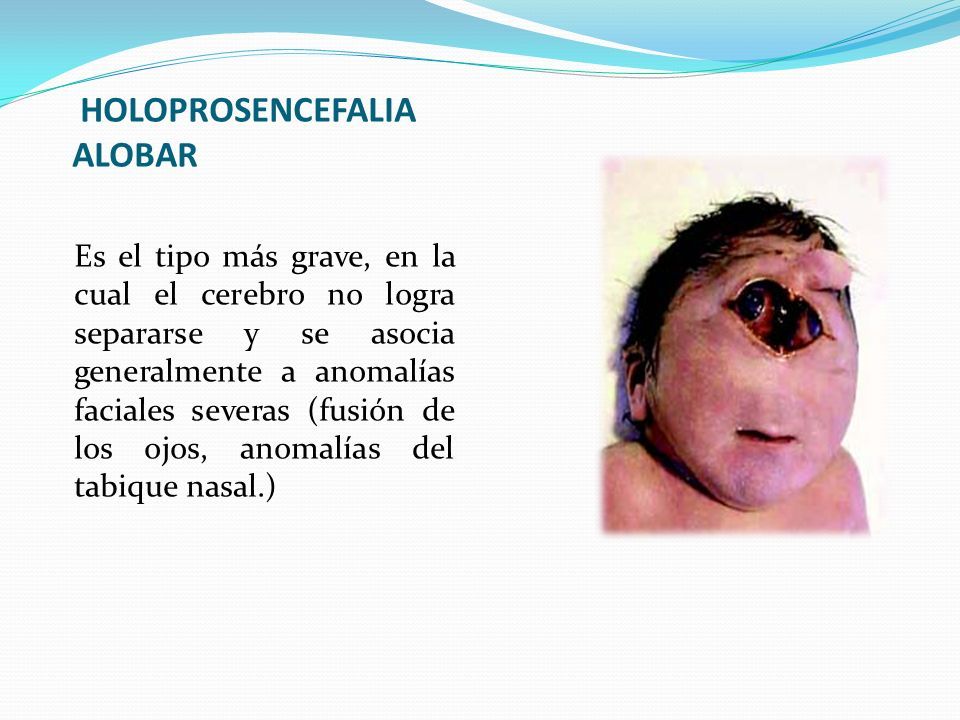 HOLOPROSENCEFALIA ALOBAR

Es el tipo más grave, en la cual el cerebro no logra separarse y se asocia generalmente a anomalías faciales severas (fusión de los ojos, anomalías del tabique nasal.)